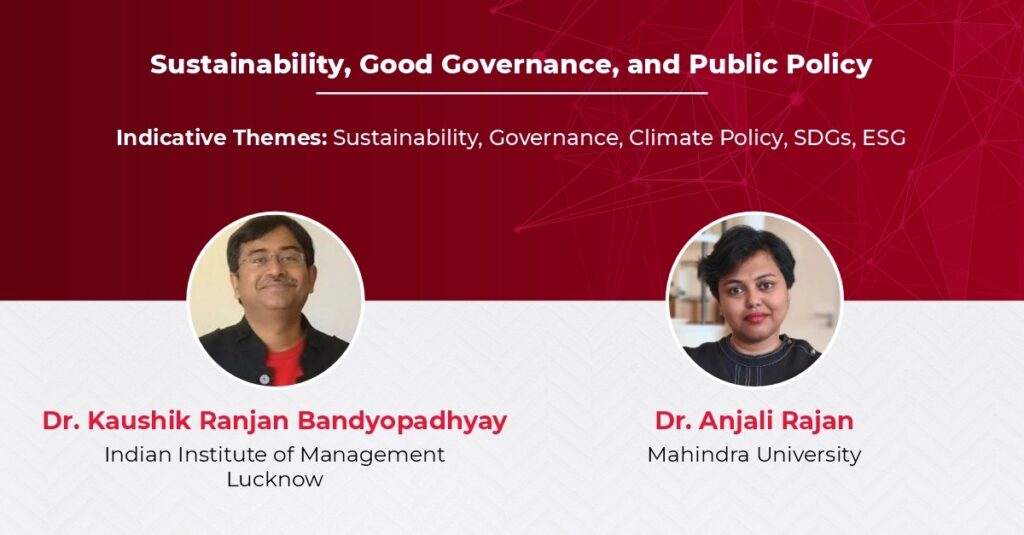 Sustainability, Good Governance, and Public Policy

Indicative Themes: Sustainability, Governance, Climate Policy, SDGs, ESG

Dr. Kaushik Ranjan Bandyopadhyay
Indian Institute of Management Lucknow

Dr. Anjali Rajan
Mahindra University